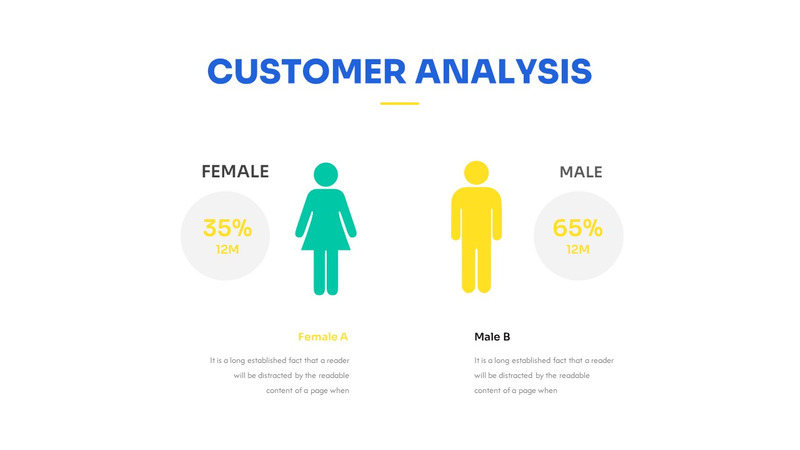 CUSTOMER ANALYSIS

FEMALE

35%
12M

MALE

65%
12M

Female A

It is a long established fact that a reader will be distracted by the readable content of a page when

Male B

It is a long established fact that a reader will be distracted by the readable content of a page when